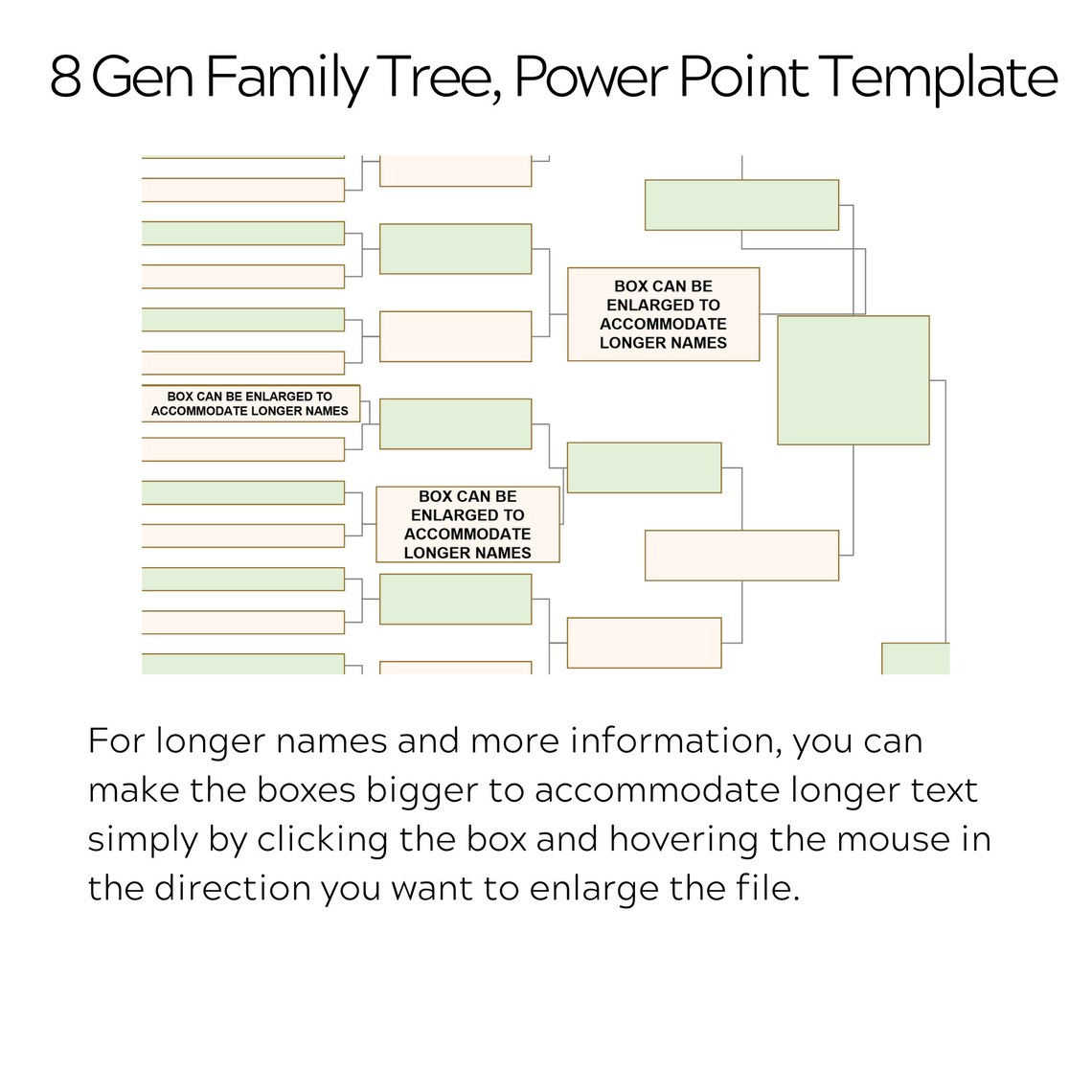 8 Gen Family Tree, Power Point Template

BOX CAN BE ENLARGED TO ACCOMMODATE LONGER NAMES

BOX CAN BE ENLARGED TO ACCOMMODATE LONGER NAMES

BOX CAN BE ENLARGED TO ACCOMMODATE LONGER NAMES

For longer names and more information, you can make the boxes bigger to accommodate longer text simply by clicking the box and hovering the mouse in the direction you want to enlarge the file.